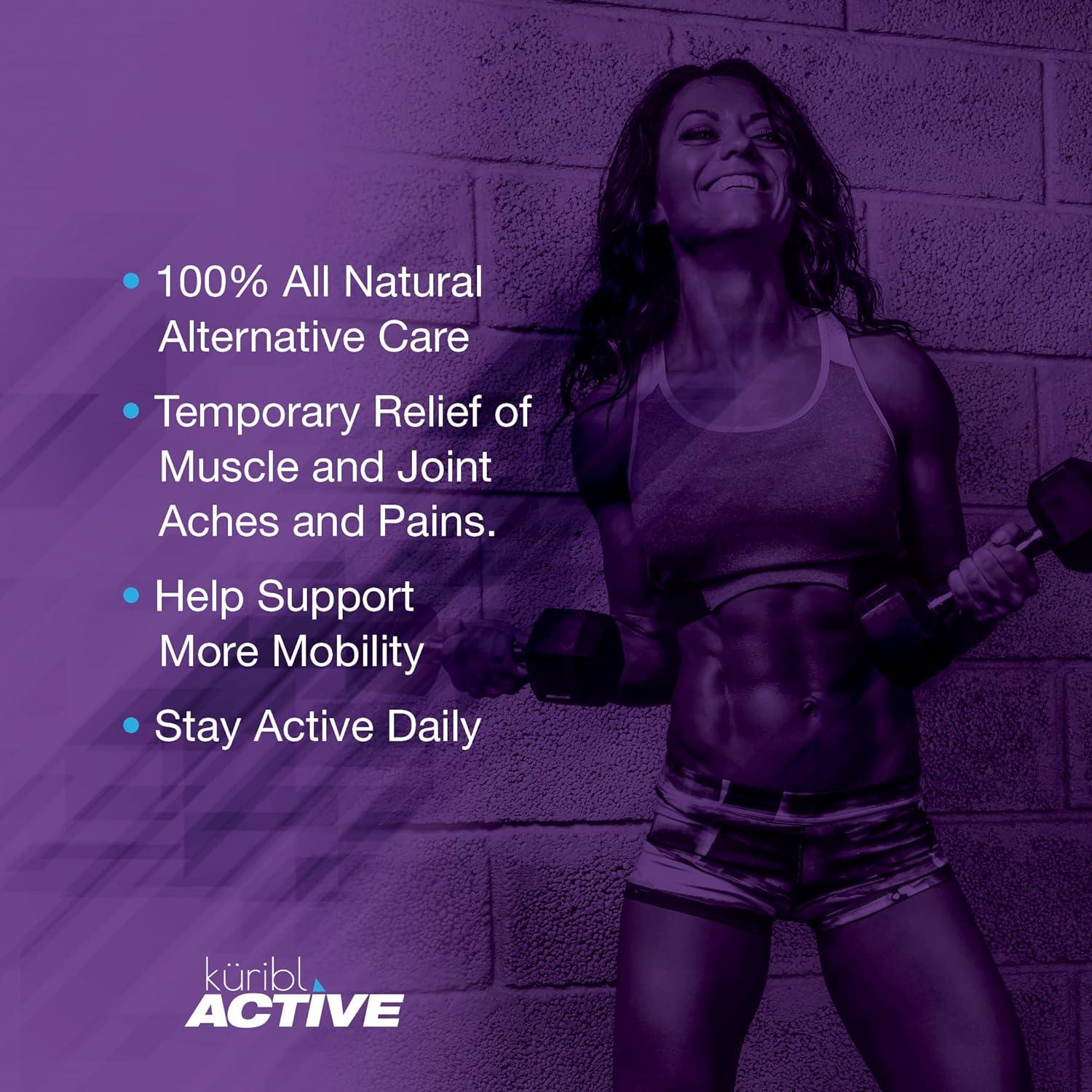 • 100% All Natural Alternative Care

• Temporary Relief of Muscle and Joint Aches and Pains.

• Help Support More Mobility

• Stay Active Daily

küribl ACTIVE